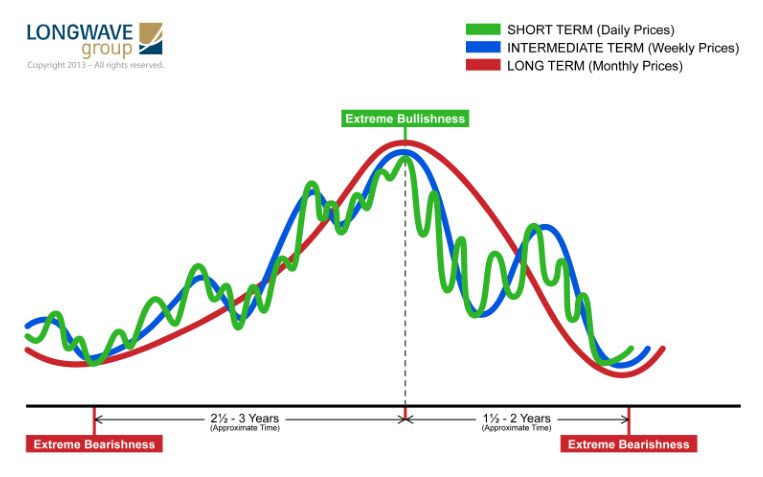 LONGWAVE
group
Copyright 2013 – All rights reserved.

SHORT TERM (Daily Prices)
INTERMEDIATE TERM (Weekly Prices)
LONG TERM (Monthly Prices)

Extreme Bullishness

2½ - 3 Years
(Approximate Time)

1½ - 2 Years
(Approximate Time)

Extreme Bearishness

Extreme Bearishness